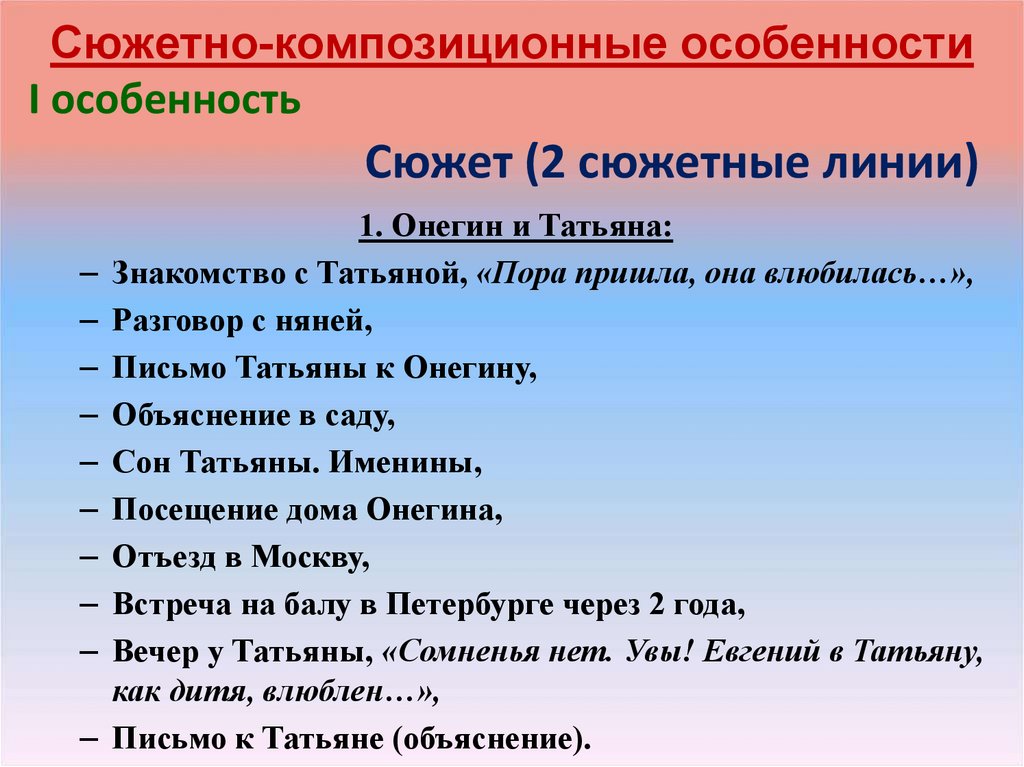 Сюжетно-композиционные особенности
I особенность

Сюжет (2 сюжетные линии)

1. Онегин и Татьяна:

– Знакомство с Татьяной, «Пора пришла, она влюбилась…»,
– Разговор с няней,
– Письмо Татьяны к Онегину,
– Объяснение в саду,
– Сон Татьяны. Именины,
– Посещение дома Онегина,
– Отъезд в Москву,
– Встреча на балу в Петербурге через 2 года,
– Вечер у Татьяны, «Сомненья нет. Увы! Евгений в Татьяну, как дитя, влюблен…»,
– Письмо к Татьяне (объяснение).